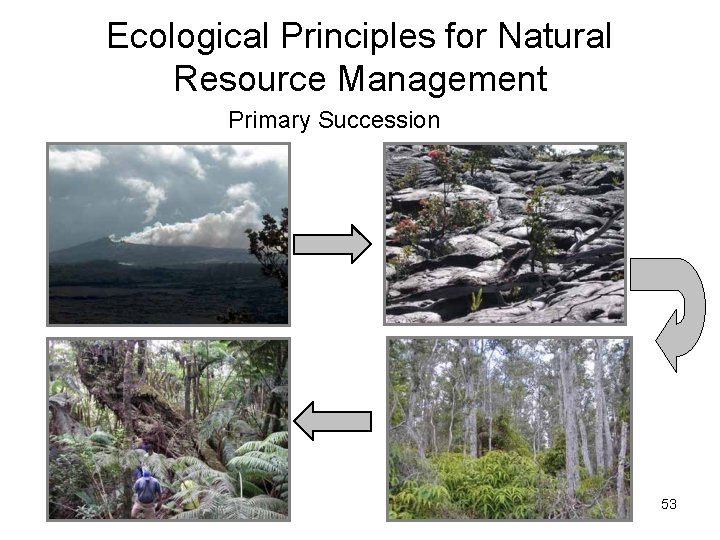 Ecological Principles for Natural Resource Management

Primary Succession

53